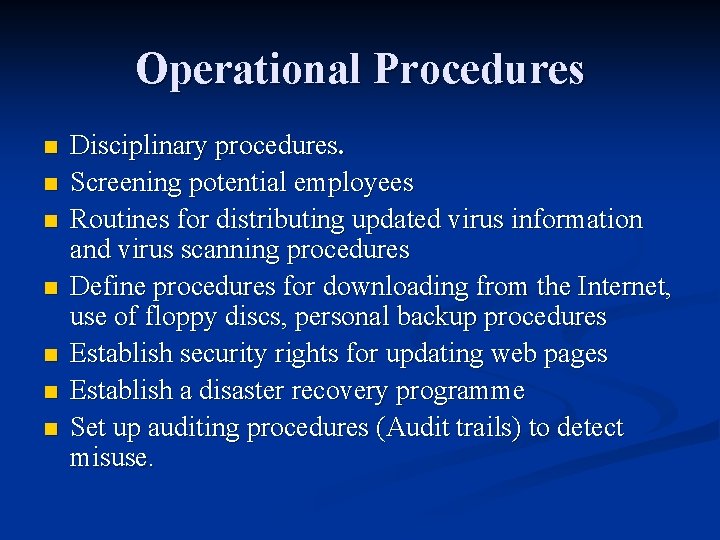 Operational Procedures

- Disciplinary procedures.
- Screening potential employees
- Routines for distributing updated virus information and virus scanning procedures
- Define procedures for downloading from the Internet, use of floppy discs, personal backup procedures
- Establish security rights for updating web pages
- Establish a disaster recovery programme
- Set up auditing procedures (Audit trails) to detect misuse.